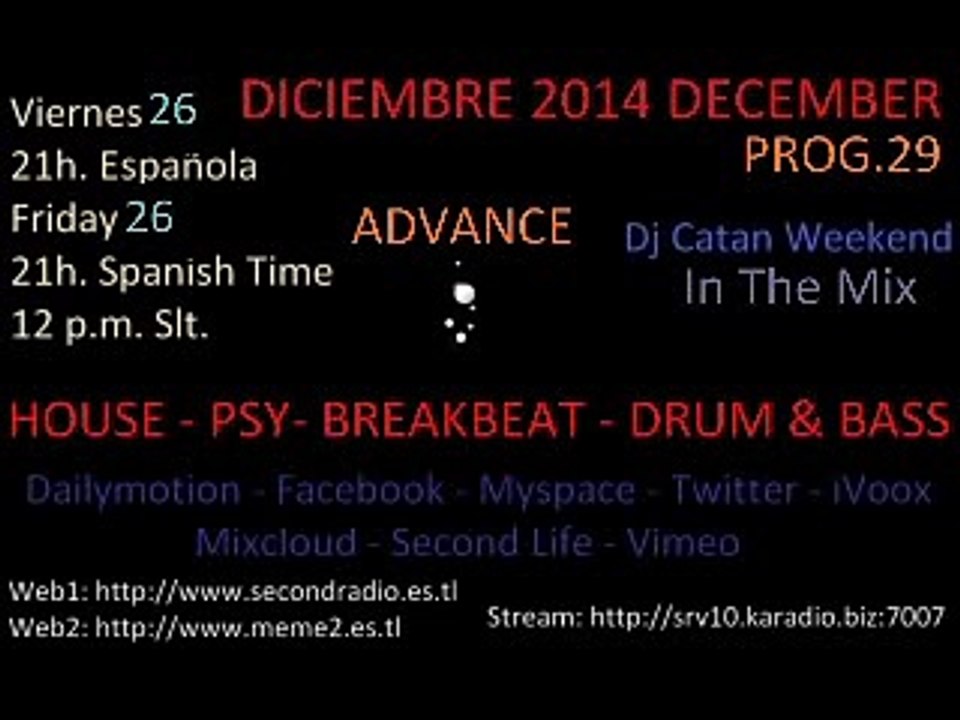 Viernes 26
21h. Española
Friday 26
21h. Spanish Time
12 p.m. Slt.

DICIEMBRE 2014 DECEMBER
PROG.29

ADVANCE

Dj Catan Weekend
In The Mix

HOUSE - PSY- BREAKBEAT - DRUM & BASS

Dailymotion - Facebook - Myspace - Twitter - iVoox
Mixcloud - Second Life - Vimeo

Web1: http://www.secondradio.es.tl
Web2: http://www.meme2.es.tl

Stream: http://srv10.karadio.biz:7007